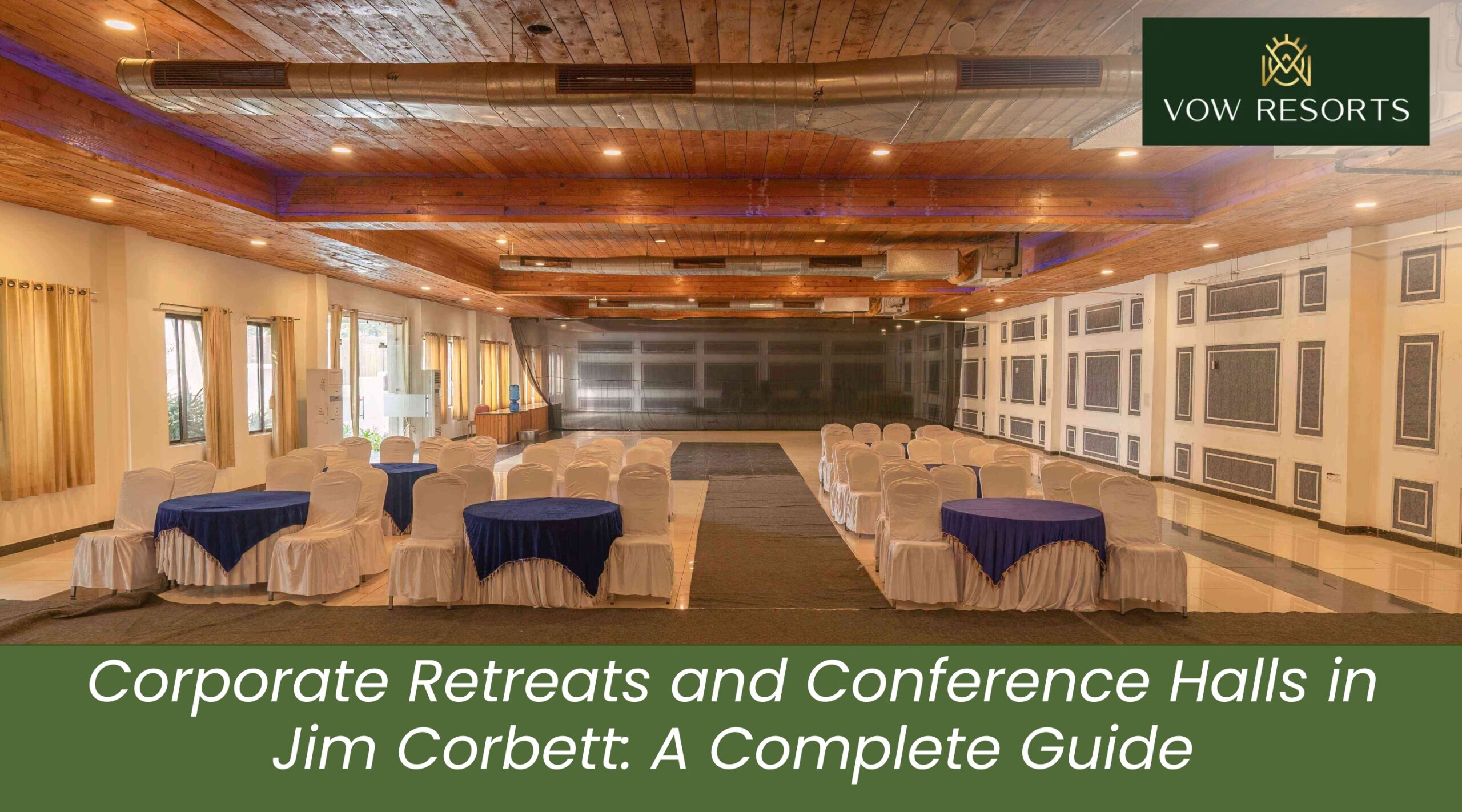 VOW RESORTS

Corporate Retreats and Conference Halls in Jim Corbett: A Complete Guide